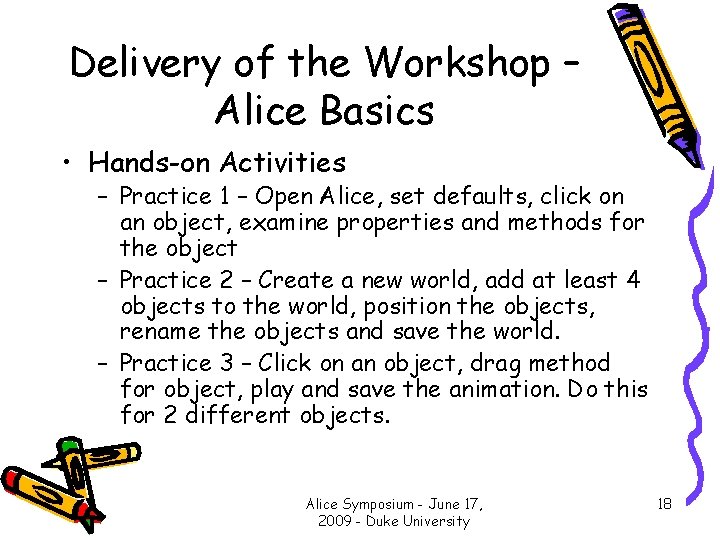 Delivery of the Workshop – Alice Basics

• Hands-on Activities
– Practice 1 – Open Alice, set defaults, click on an object, examine properties and methods for the object
– Practice 2 – Create a new world, add at least 4 objects to the world, position the objects, rename the objects and save the world.
– Practice 3 – Click on an object, drag method for object, play and save the animation. Do this for 2 different objects.

Alice Symposium - June 17, 2009 - Duke University

18